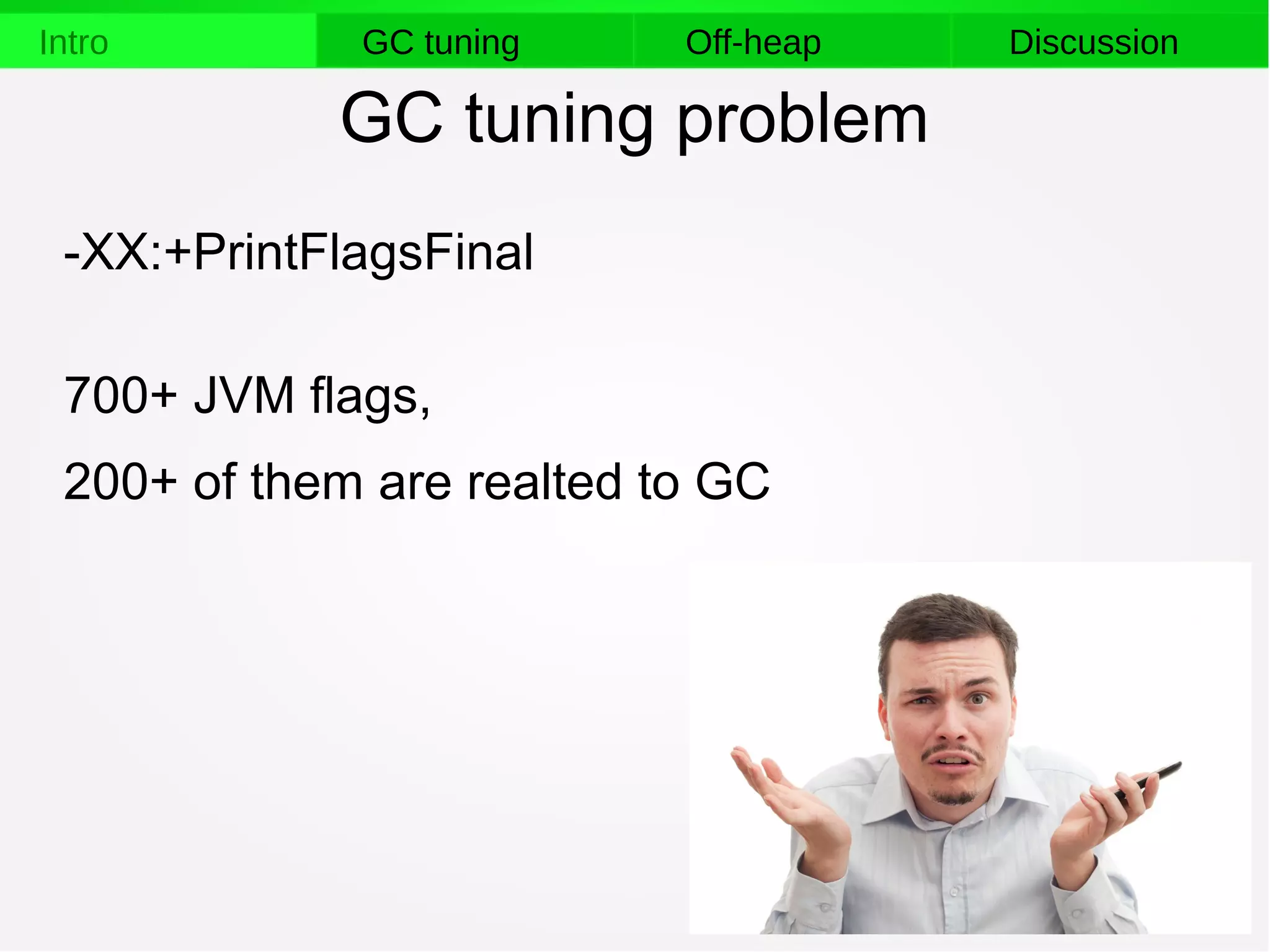 Intro GC tuning Off-heap Discussion

GC tuning problem

-XX:+PrintFlagsFinal

700+ JVM flags,

200+ of them are realted to GC